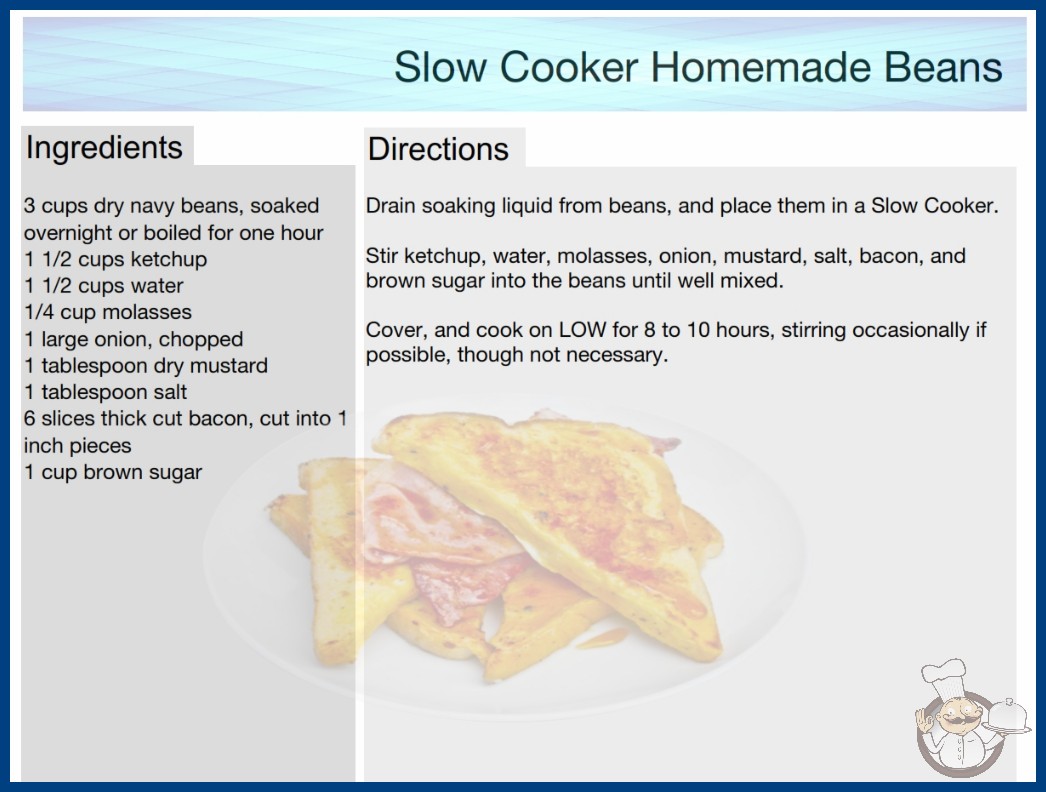 Slow Cooker Homemade Beans

Ingredients

3 cups dry navy beans, soaked overnight or boiled for one hour
1 1/2 cups ketchup
1 1/2 cups water
1/4 cup molasses
1 large onion, chopped
1 tablespoon dry mustard
1 tablespoon salt
6 slices thick cut bacon, cut into 1 inch pieces
1 cup brown sugar

Directions

Drain soaking liquid from beans, and place them in a Slow Cooker.

Stir ketchup, water, molasses, onion, mustard, salt, bacon, and brown sugar into the beans until well mixed.

Cover, and cook on LOW for 8 to 10 hours, stirring occasionally if possible, though not necessary.